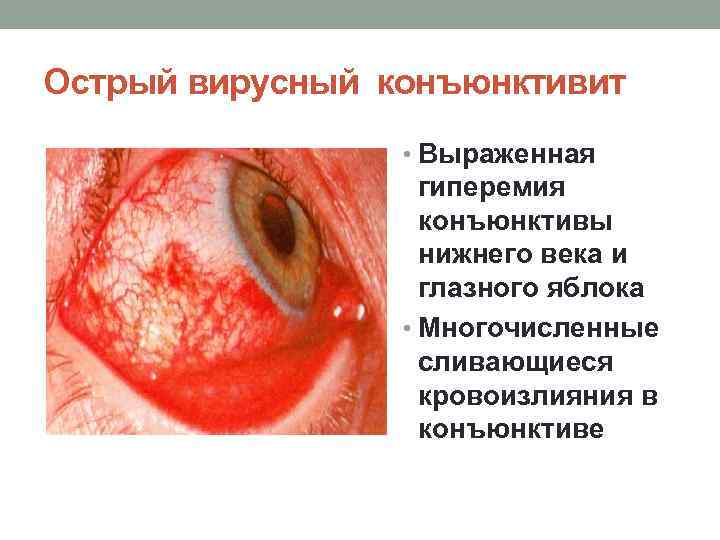 Острый вирусный конъюнктивит

• Выраженная гиперемия конъюнктивы нижнего века и глазного яблока
• Многочисленные сливающиеся кровоизлияния в конъюнктиве